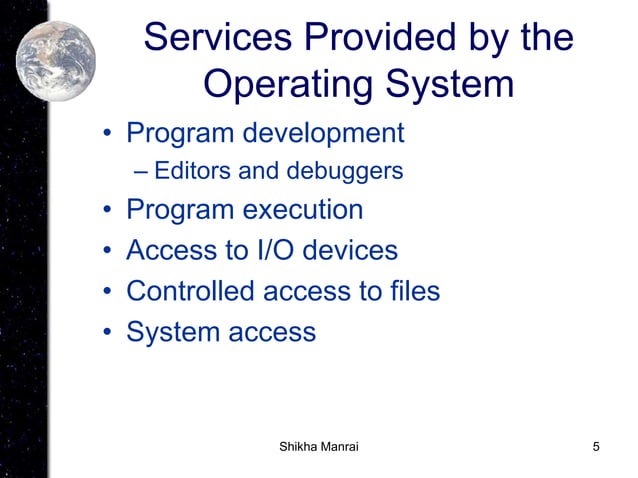 Services Provided by the Operating System

• Program development
– Editors and debuggers
• Program execution
• Access to I/O devices
• Controlled access to files
• System access

Shikha Manrai

5